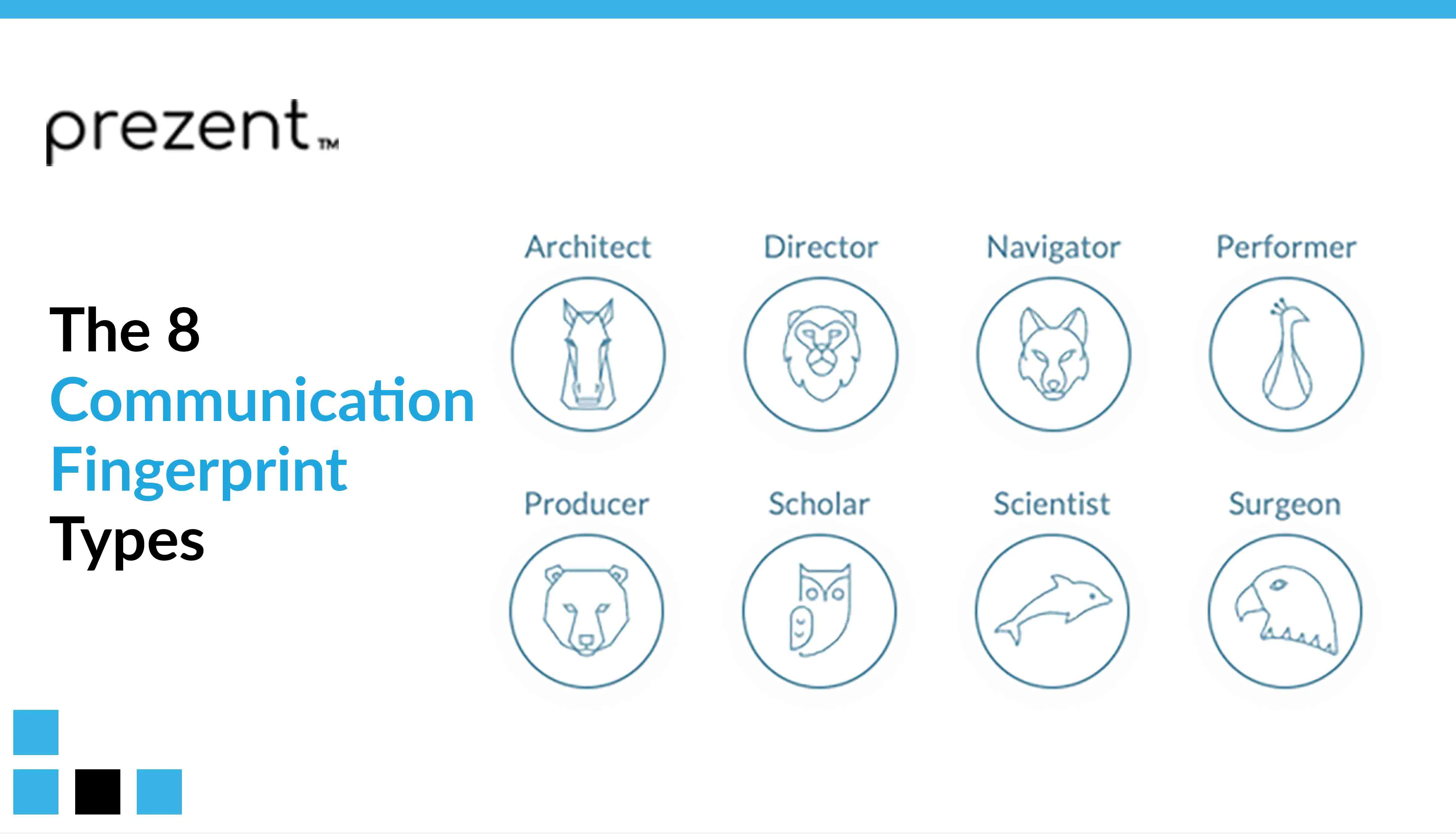 prezent™

The 8
Communication
Fingerprint
Types

Architect

Director

Navigator

Performer

Producer

Scholar

Scientist

Surgeon